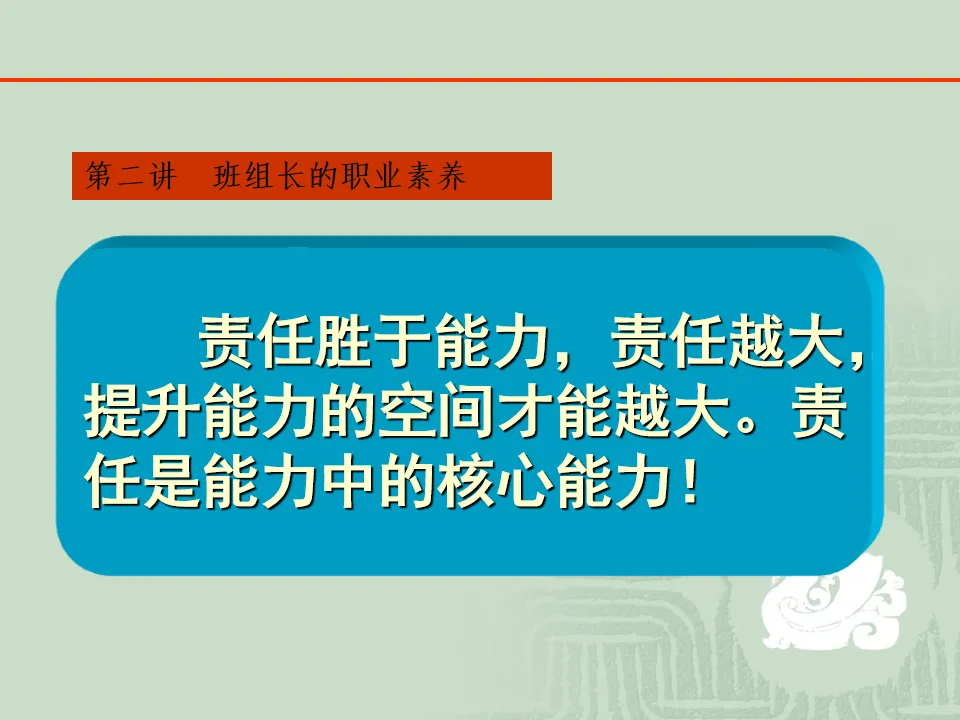 第二讲　班组长的职业素养

责任胜于能力，责任越大，提升能力的空间才能越大。责任是能力中的核心能力！